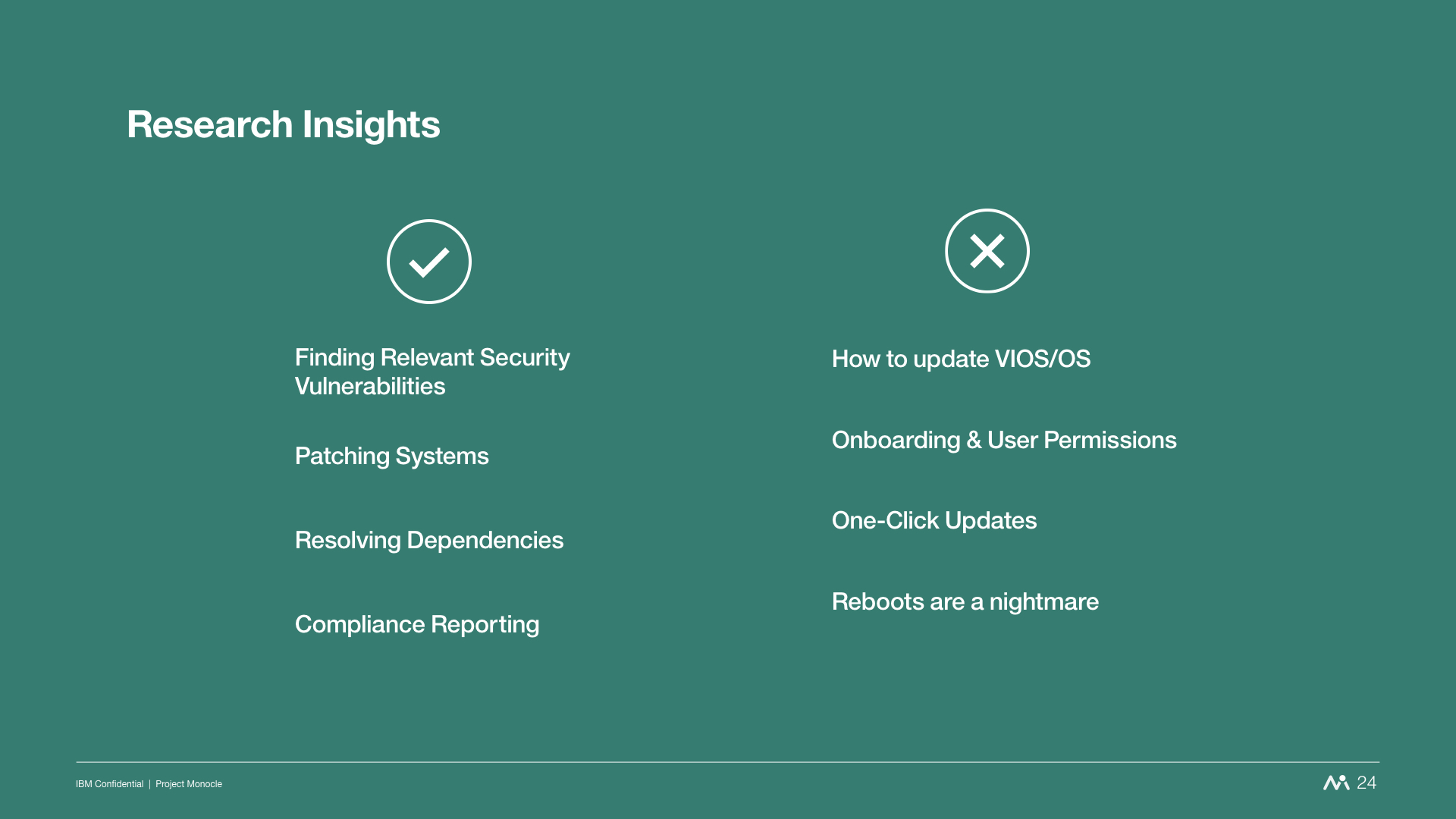 Research Insights

Finding Relevant Security Vulnerabilities

Patching Systems

Resolving Dependencies

Compliance Reporting

How to update VIOS/OS

Onboarding & User Permissions

One-Click Updates

Reboots are a nightmare

IBM Confidential | Project Monocle

24